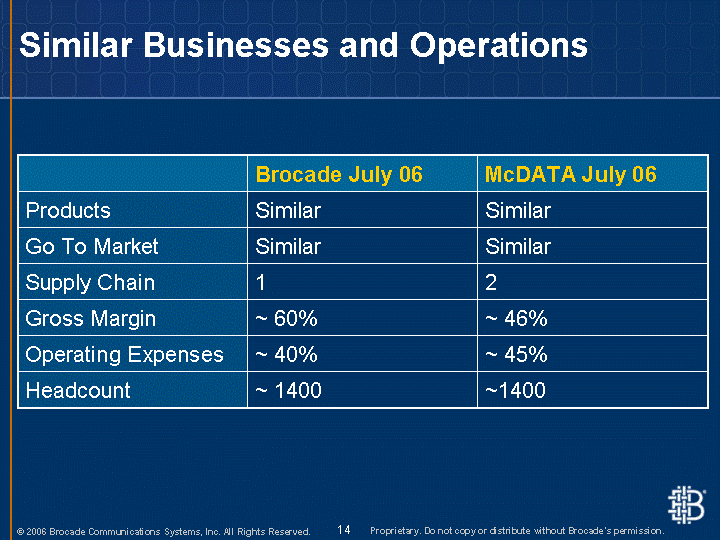 Similar Businesses and Operations

| | Brocade July 06 | McDATA July 06 |
|---|---|---|
| Products | Similar | Similar |
| Go To Market | Similar | Similar |
| Supply Chain | 1 | 2 |
| Gross Margin | ~ 60% | ~ 46% |
| Operating Expenses | ~ 40% | ~ 45% |
| Headcount | ~ 1400 | ~1400 |

© 2006 Brocade Communications Systems, Inc. All Rights Reserved. 14 Proprietary. Do not copy or distribute without Brocade's permission.